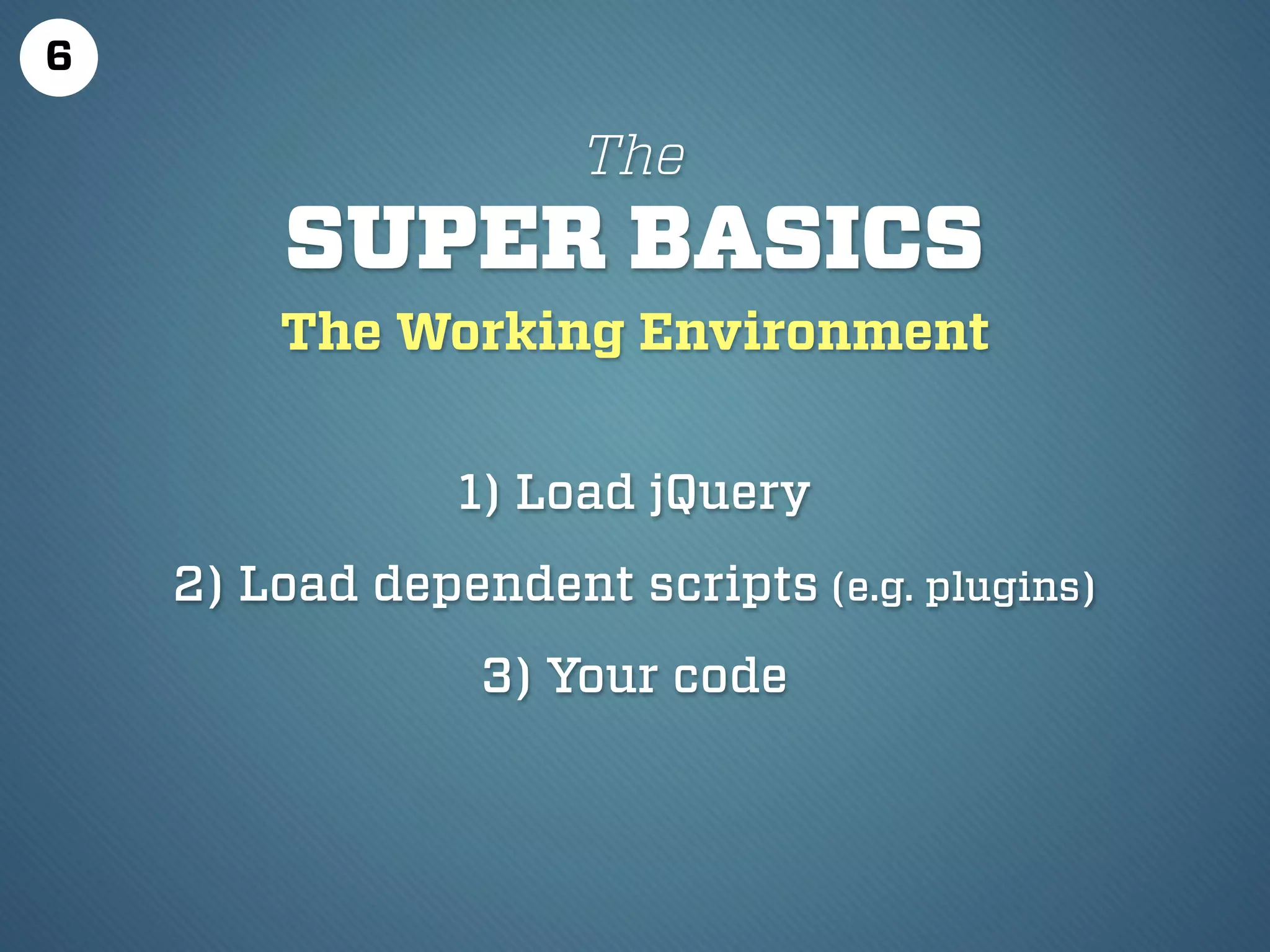 6

The
SUPER BASICS
The Working Environment

1) Load jQuery

2) Load dependent scripts (e.g. plugins)

3) Your code